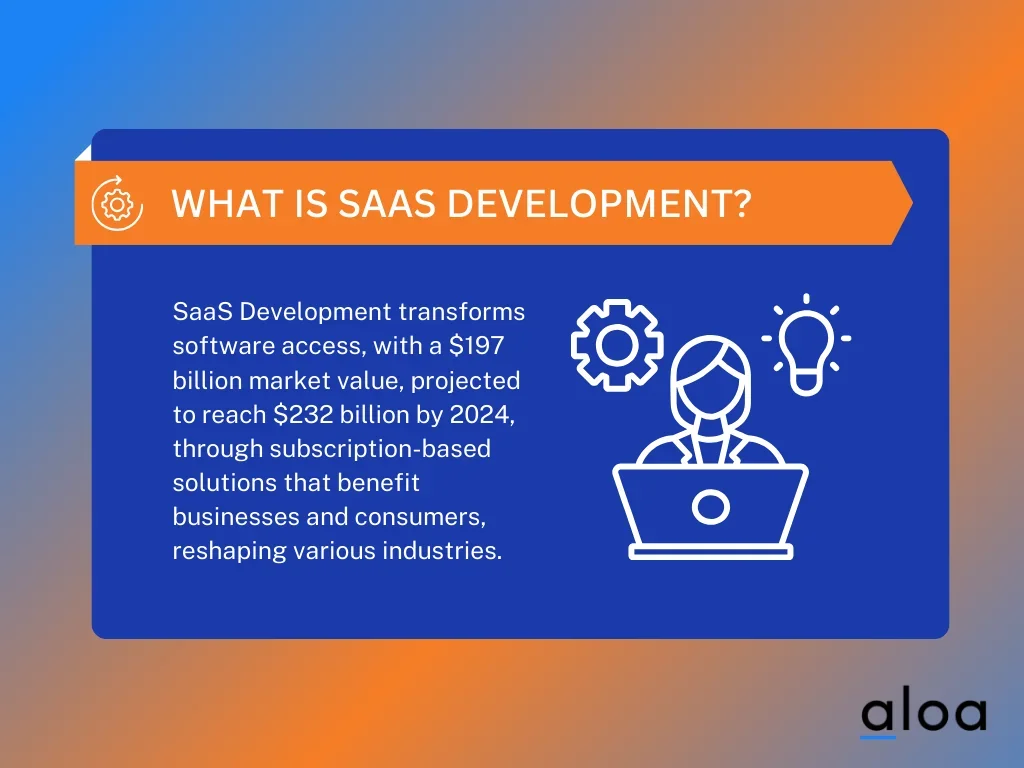 WHAT IS SAAS DEVELOPMENT?

SaaS Development transforms software access, with a \$197 billion market value, projected to reach \$232 billion by 2024, through subscription-based solutions that benefit businesses and consumers, reshaping various industries.

aloa